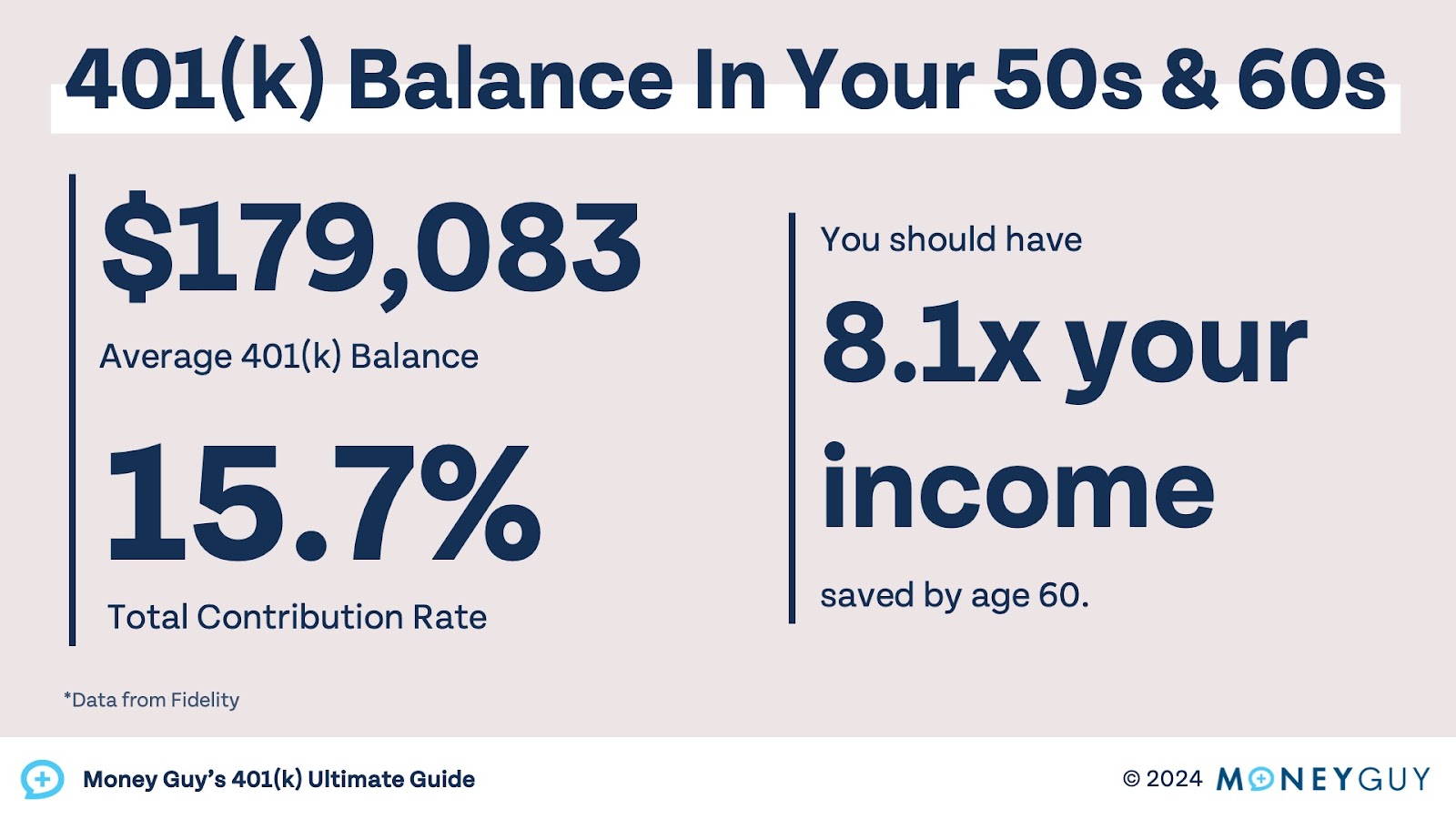 401(k) Balance In Your 50s & 60s

$179,083

Average 401(k) Balance

15.7%

Total Contribution Rate

You should have

8.1x your income

saved by age 60.

*Data from Fidelity

Money Guy's 401(k) Ultimate Guide

© 2024 MONEYGUY